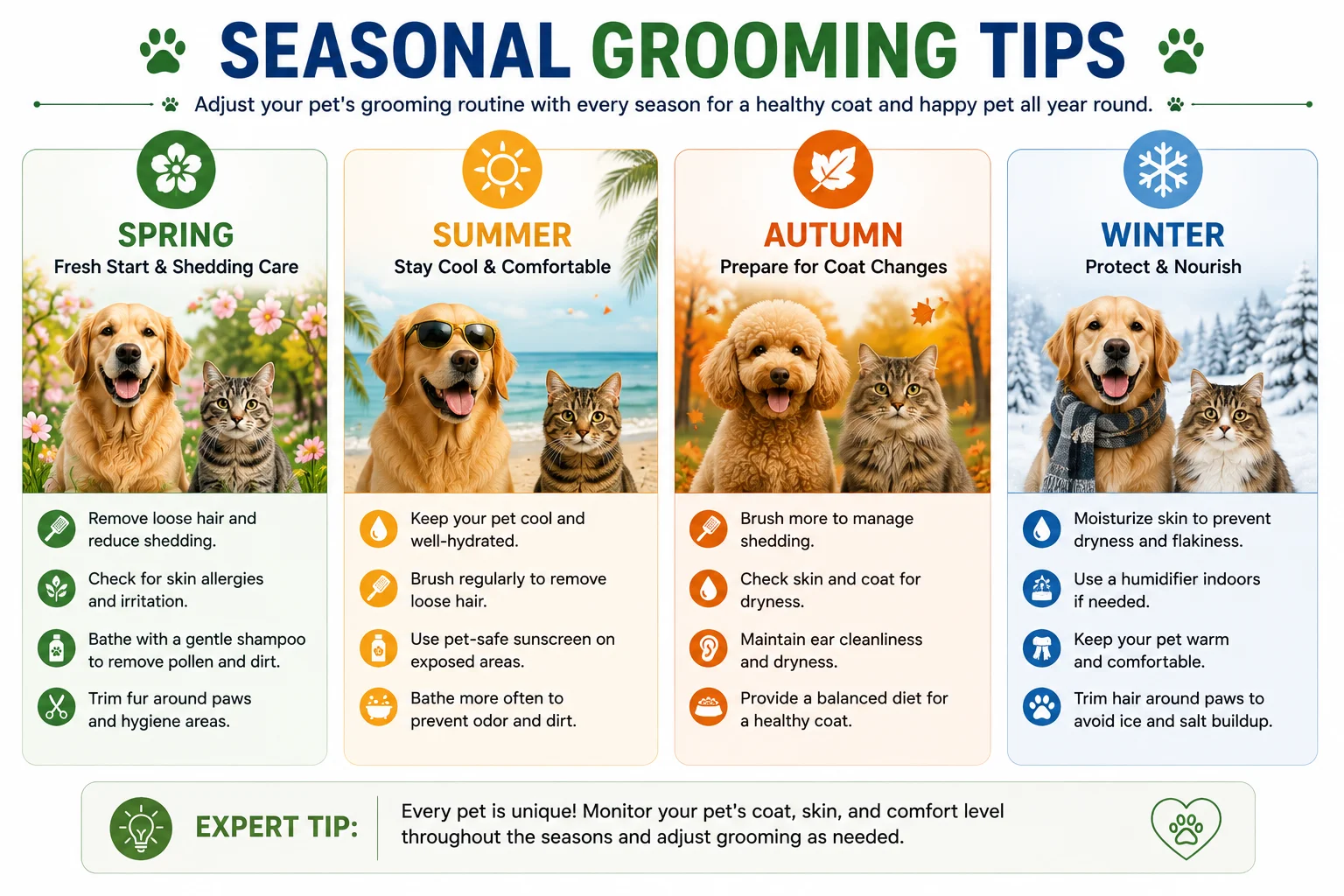 SEASONAL GROOMING TIPS

Adjust your pet's grooming routine with every season for a healthy coat and happy pet all year round.

SPRING
Fresh Start & Shedding Care

Remove loose hair and reduce shedding.

Check for skin allergies and irritation.

Bathe with a gentle shampoo to remove pollen and dirt.

Trim fur around paws and hygiene areas.

SUMMER
Stay Cool & Comfortable

Keep your pet cool and well-hydrated.

Brush regularly to remove loose hair.

Use pet-safe sunscreen on exposed areas.

Bathe more often to prevent odor and dirt.

AUTUMN
Prepare for Coat Changes

Brush more to manage shedding.

Check skin and coat for dryness.

Maintain ear cleanliness and dryness.

Provide a balanced diet for a healthy coat.

WINTER
Protect & Nourish

Moisturize skin to prevent dryness and flakiness.

Use a humidifier indoors if needed.

Keep your pet warm and comfortable.

Trim hair around paws to avoid ice and salt buildup.

EXPERT TIP:

Every pet is unique! Monitor your pet's coat, skin, and comfort level throughout the seasons and adjust grooming as needed.